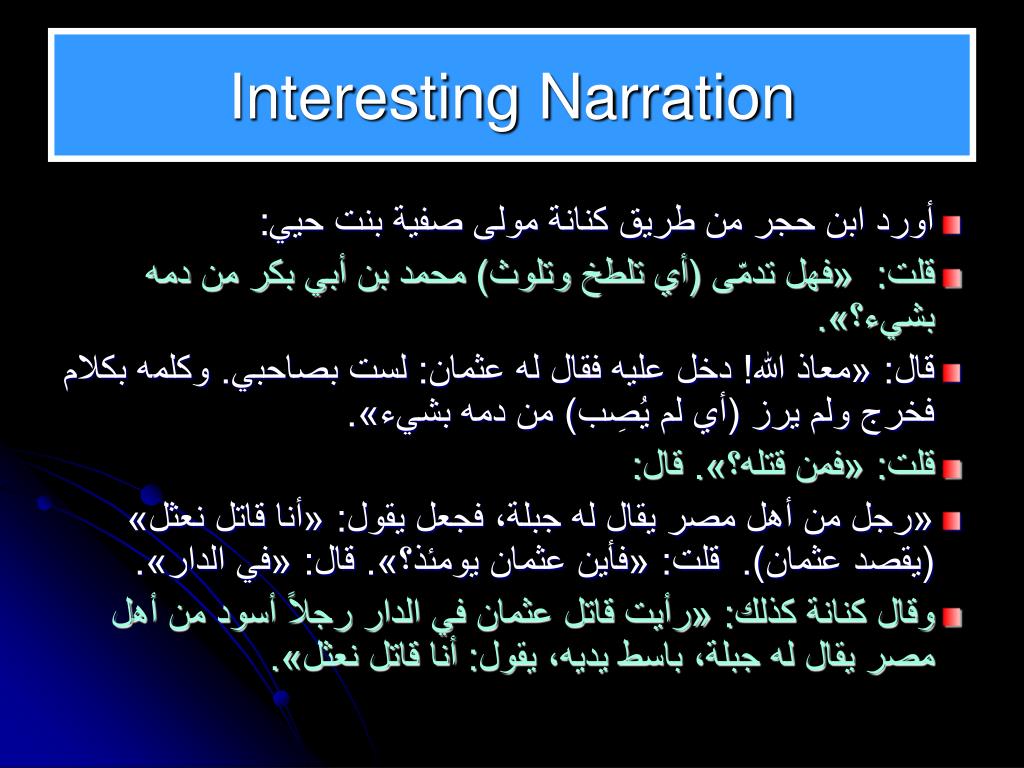 Interesting Narration

أورد ابن حجر من طريق كنانة مولى صفية بنت حيي:

قلت: «فهل تدمّى (أي تلطخ وتلوث) محمد بن أبي بكر من دمه بشيء؟».

قال: «معاذ الله! دخل عليه فقال له عثمان: لست بصاحبي. وكلمه بكلام فخرج ولم يرز (أي لم يُصِب) من دمه بشيء».

قلت: «فمن قتله؟». قال:

«رجل من أهل مصر يقال له جبلة، فجعل يقول: «أنا قاتل نعثل» (يقصد عثمان). قلت: «فأين عثمان يومئذ؟». قال: «في الدار».

وقال كنانة كذلك: «رأيت قاتل عثمان في الدار رجلاً أسود من أهل مصر يقال له جبلة، باسط يديه، يقول: أنا قاتل نعثل».